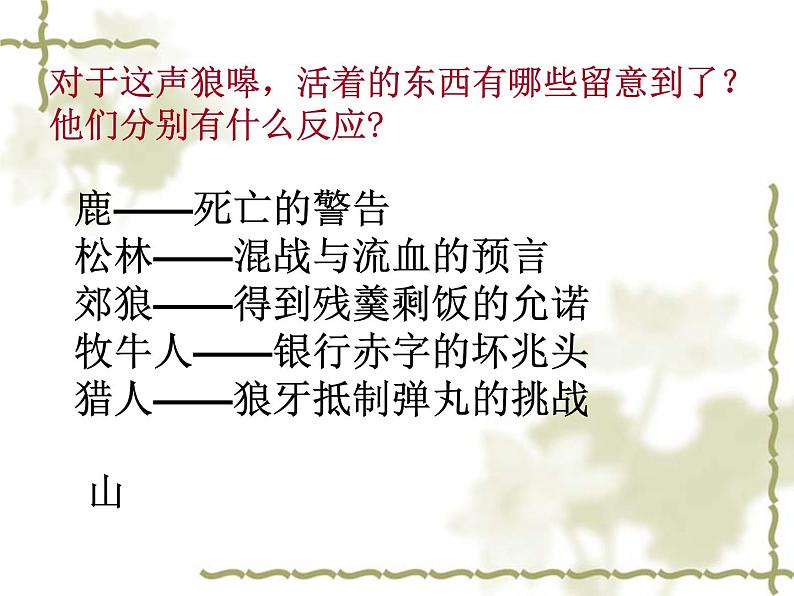 对于这声狼嗥，活着的东西有哪些留意到了？他们分别有什么反应?

鹿——死亡的警告
松林——混战与流血的预言
郊狼——得到残羹剩饭的允诺
牧牛人——银行赤字的坏兆头
猎人——狼牙抵制弹丸的挑战

山